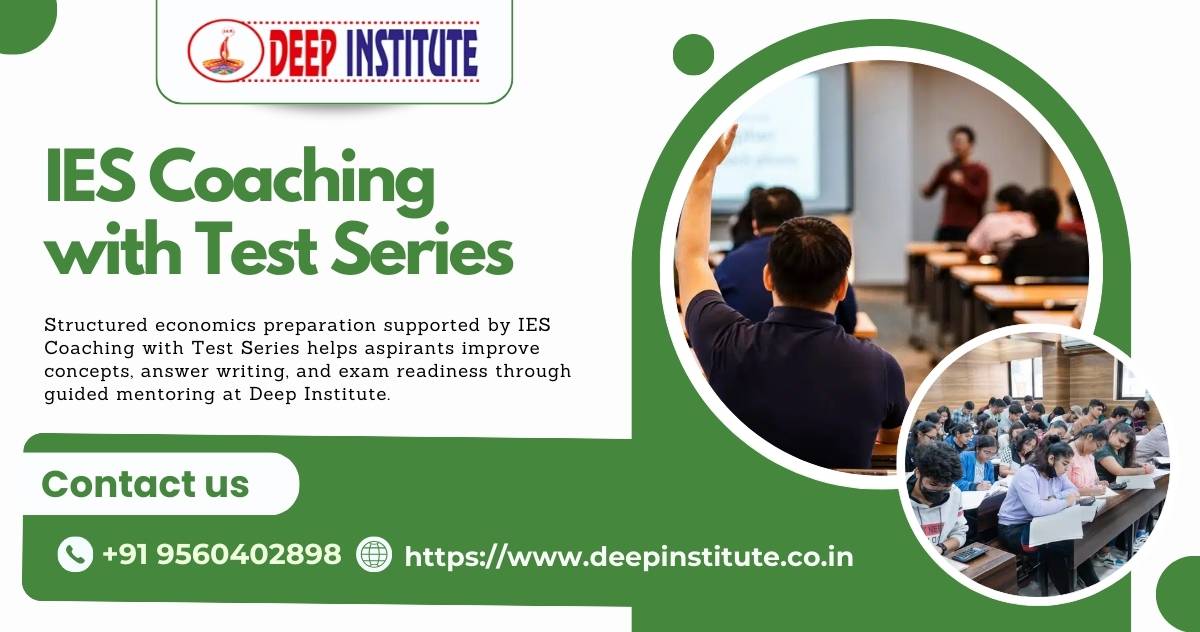 DEEP INSTITUTE

IES Coaching with Test Series

Structured economics preparation supported by IES Coaching with Test Series helps aspirants improve concepts, answer writing, and exam readiness through guided mentoring at Deep Institute.

Contact us

+91 9560402898

https://www.deepinstitute.co.in